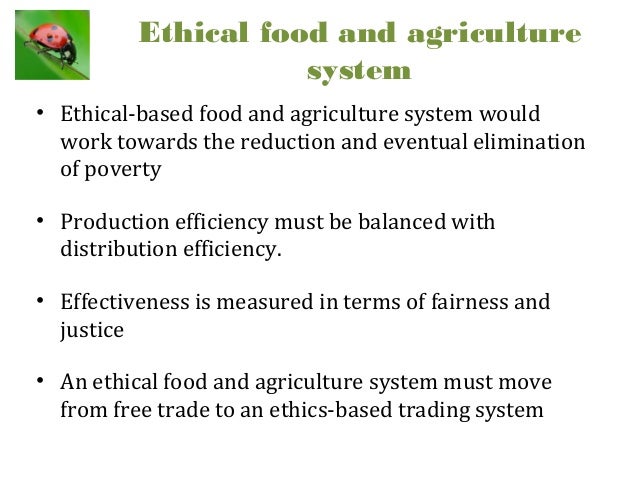 Ethical food and agriculture system

• Ethical-based food and agriculture system would work towards the reduction and eventual elimination of poverty

• Production efficiency must be balanced with distribution efficiency.

• Effectiveness is measured in terms of fairness and justice

• An ethical food and agriculture system must move from free trade to an ethics-based trading system